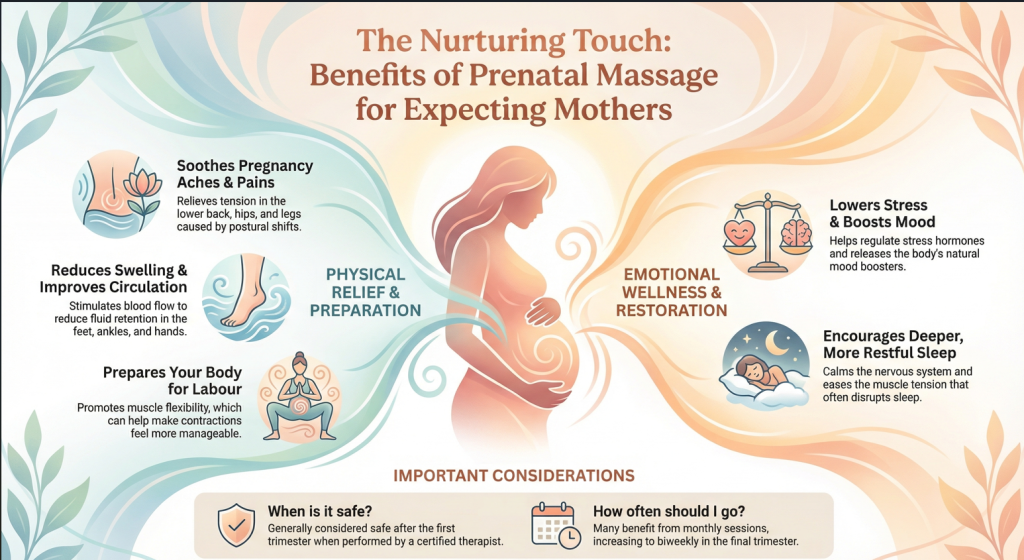 The Nurturing Touch: Benefits of Prenatal Massage for Expecting Mothers

Soothes Pregnancy Aches & Pains
Relieves tension in the lower back, hips, and legs caused by postural shifts.

Reduces Swelling & Improves Circulation
Stimulates blood flow to reduce fluid retention in the feet, ankles, and hands.

Prepares Your Body for Labour
Promotes muscle flexibility, which can help make contractions feel more manageable.

PHYSICAL RELIEF & PREPARATION

EMOTIONAL WELLNESS & RESTORATION

Lowers Stress & Boosts Mood
Helps regulate stress hormones and releases the body's natural mood boosters.

Encourages Deeper, More Restful Sleep
Calms the nervous system and eases the muscle tension that often disrupts sleep.

IMPORTANT CONSIDERATIONS

When is it safe?
Generally considered safe after the first trimester when performed by a certified therapist.

How often should I go?
Many benefit from monthly sessions, increasing to biweekly in the final trimester.